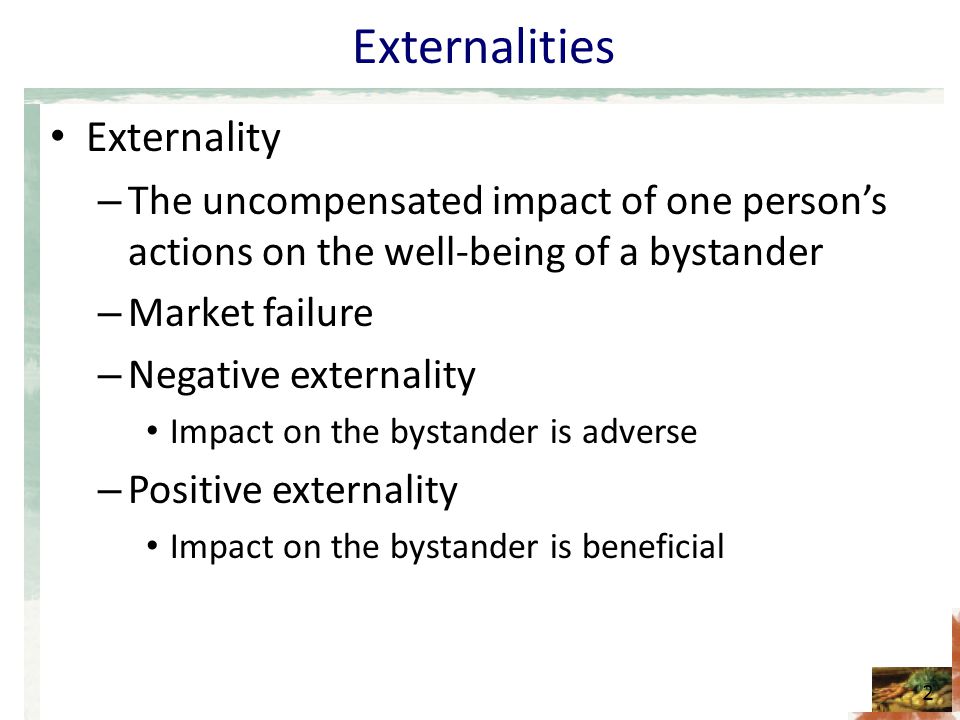 Externalities

• Externality
– The uncompensated impact of one person's actions on the well-being of a bystander
– Market failure
– Negative externality
• Impact on the bystander is adverse
– Positive externality
• Impact on the bystander is beneficial

2